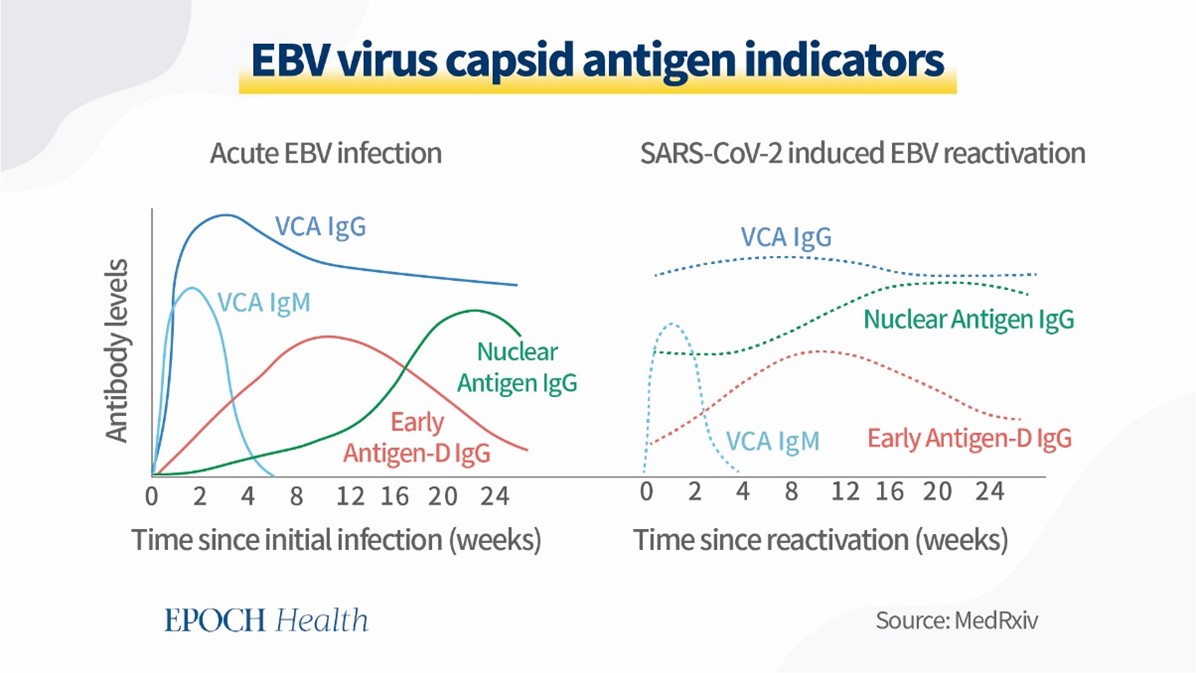 EBV virus capsid antigen indicators

Acute EBV infection

Antibody levels

VCA IgG

VCA IgM

Nuclear Antigen IgG

Early Antigen-D IgG

0 2 4 8 12 16 20 24

Time since initial infection (weeks)

SARS-CoV-2 induced EBV reactivation

VCA IgG

Nuclear Antigen IgG

VCA IgM

Early Antigen-D IgG

0 2 4 8 12 16 20 24

Time since reactivation (weeks)

EPOCH Health

Source: MedRxiv